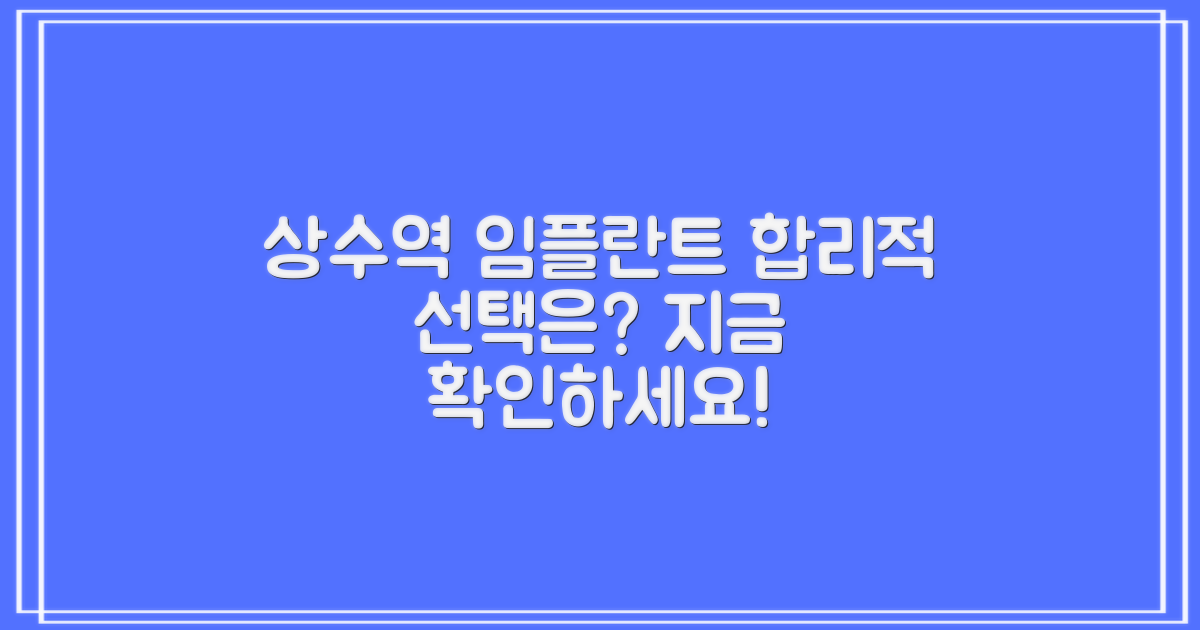 상수역 임플란트 합리적 선택은? 지금 확인하세요!